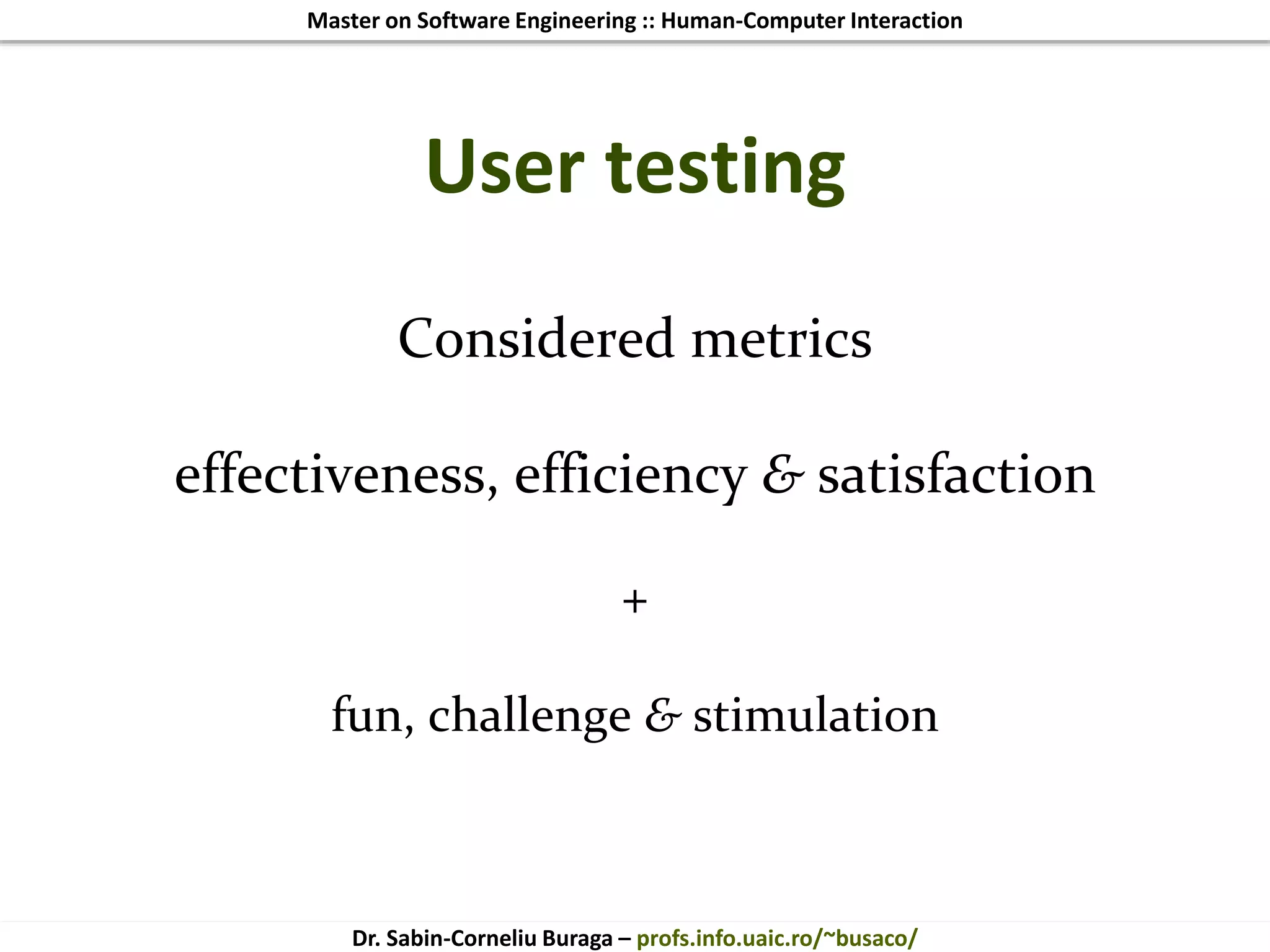 Master on Software Engineering :: Human-Computer Interaction

User testing

Considered metrics

effectiveness, efficiency & satisfaction

+

fun, challenge & stimulation

Dr. Sabin-Corneliu Buraga – profs.info.uaic.ro/~busaco/